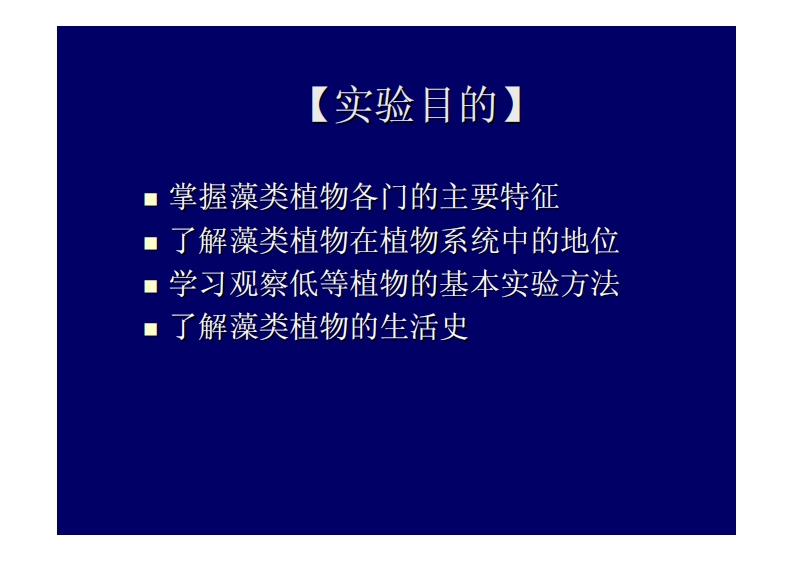 【实验目的】

■ 掌握藻类植物各门的主要特征
■ 了解藻类植物在植物系统中的地位
■ 学习观察低等植物的基本实验方法
■ 了解藻类植物的生活史